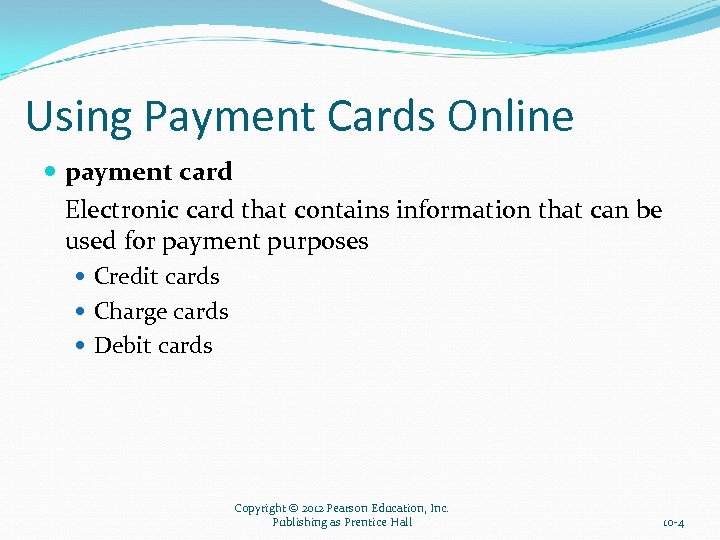 Using Payment Cards Online

payment card

Electronic card that contains information that can be used for payment purposes

Credit cards

Charge cards

Debit cards

Copyright © 2012 Pearson Education, Inc. Publishing as Prentice Hall

10-4